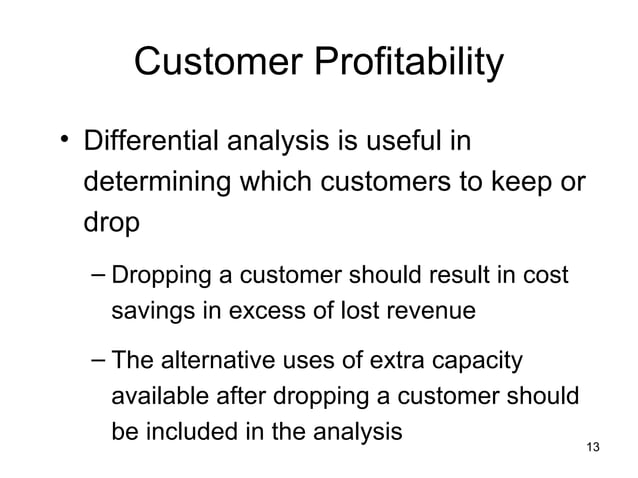 Customer Profitability

• Differential analysis is useful in determining which customers to keep or drop

– Dropping a customer should result in cost savings in excess of lost revenue

– The alternative uses of extra capacity available after dropping a customer should be included in the analysis

13